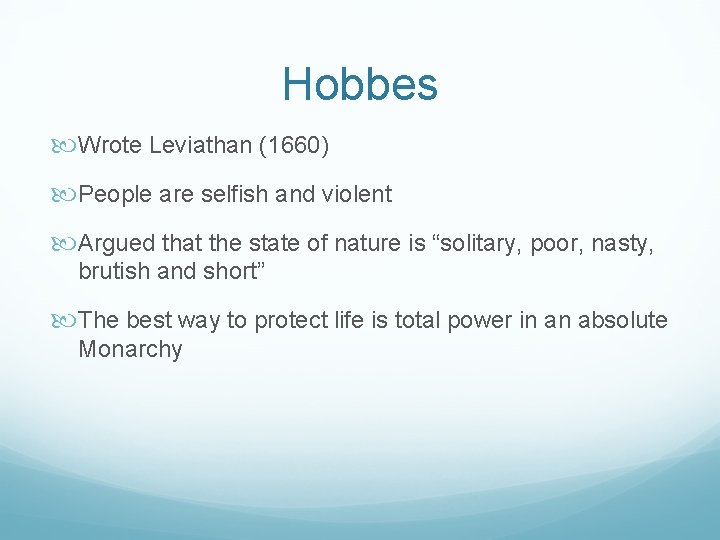 Hobbes

Wrote Leviathan (1660)

People are selfish and violent

Argued that the state of nature is “solitary, poor, nasty, brutish and short”

The best way to protect life is total power in an absolute Monarchy